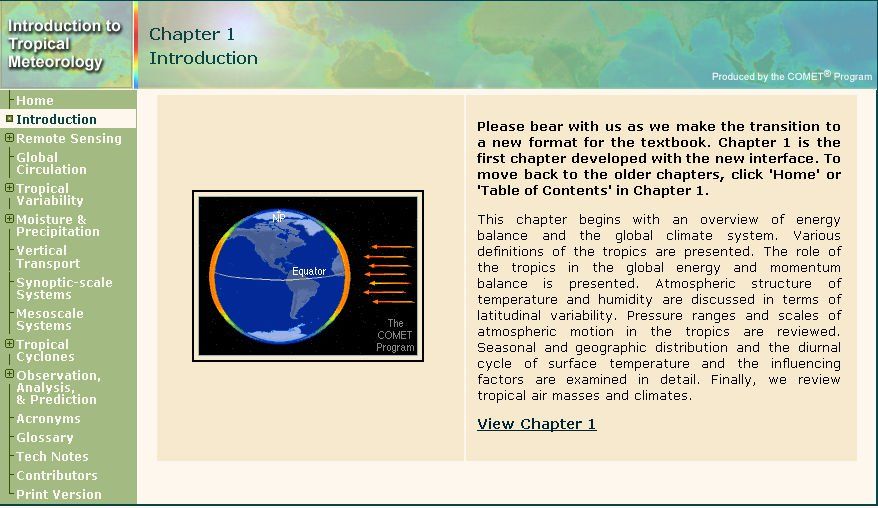 Introduction to Tropical Meteorology

Chapter 1
Introduction

Produced by the COMET® Program

Home
Introduction
Remote Sensing
Global Circulation
Tropical Variability
Moisture & Precipitation
Vertical Transport
Synoptic-scale Systems
Mesoscale Systems
Tropical Cyclones
Observation, Analysis, & Prediction
Acronyms
Glossary
Tech Notes
Contributors
Print Version

NP
Equator
The COMET Program

Please bear with us as we make the transition to a new format for the textbook. Chapter 1 is the first chapter developed with the new interface. To move back to the older chapters, click 'Home' or 'Table of Contents' in Chapter 1.

This chapter begins with an overview of energy balance and the global climate system. Various definitions of the tropics are presented. The role of the tropics in the global energy and momentum balance is presented. Atmospheric structure of temperature and humidity are discussed in terms of latitudinal variability. Pressure ranges and scales of atmospheric motion in the tropics are reviewed. Seasonal and geographic distribution and the diurnal cycle of surface temperature and the influencing factors are examined in detail. Finally, we review tropical air masses and climates.

View Chapter 1